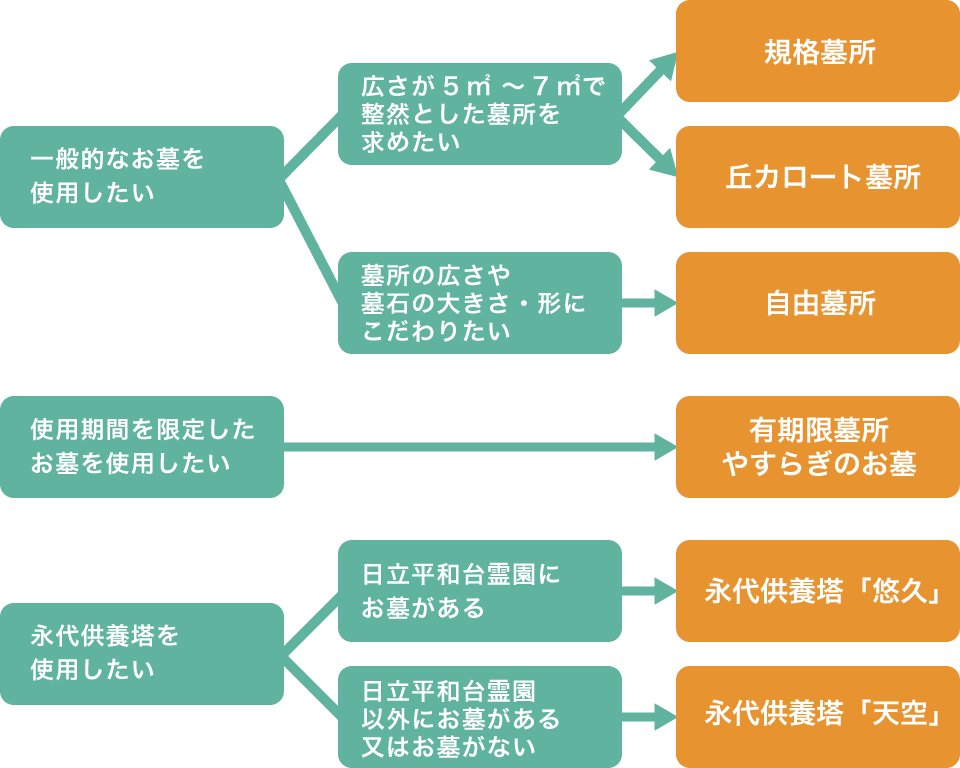 一般的なお墓を使用したい

広さが５㎡ ～７㎡で整然とした墓所を求めたい

規格墓所

丘カロート墓所

墓所の広さや墓石の大きさ・形にこだわりたい

自由墓所

使用期間を限定したお墓を使用したい

有期限墓所
やすらぎのお墓

永代供養塔を使用したい

日立平和台霊園にお墓がある

永代供養塔「悠久」

日立平和台霊園以外にお墓がある又はお墓がない

永代供養塔「天空」